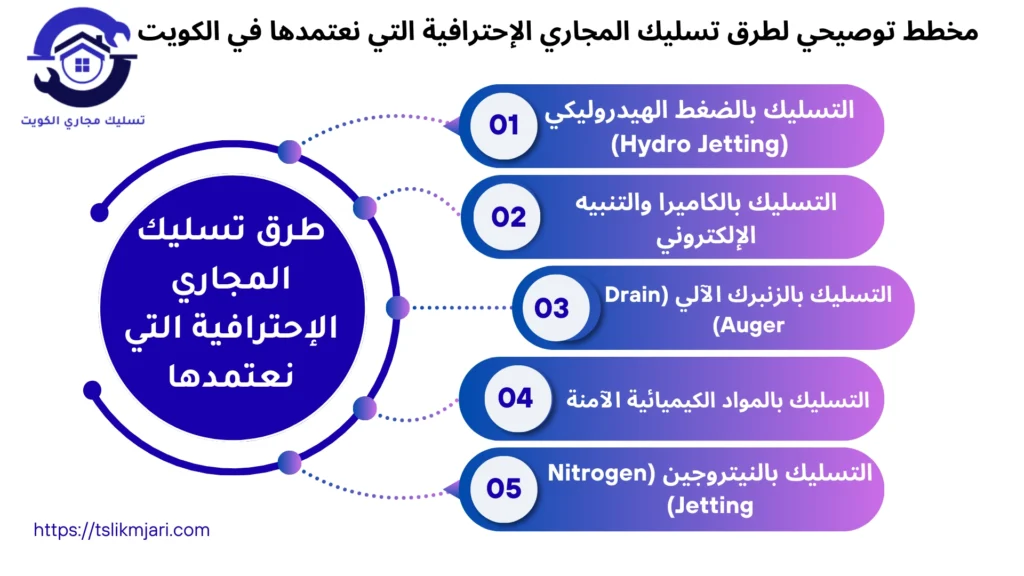 مخطط توصيحي لطرق تسليك المجاري الإحترافية التي نعتمدها في الكويت

تسليك مجاري الكويت

طرق تسليك المجاري الإحترافية التي نعتمدها

01
التسليك بالضغط الهيدروليكي (Hydro Jetting)

02
التسليك بالكاميرا والتنبيه الإلكتروني

03
التسليك بالزنبرك الآلي (Drain Auger)

04
التسليك بالمواد الكيميائية الآمنة

05
التسليك بالنيتروجين (Nitrogen Jetting)

https://tslikmjari.com